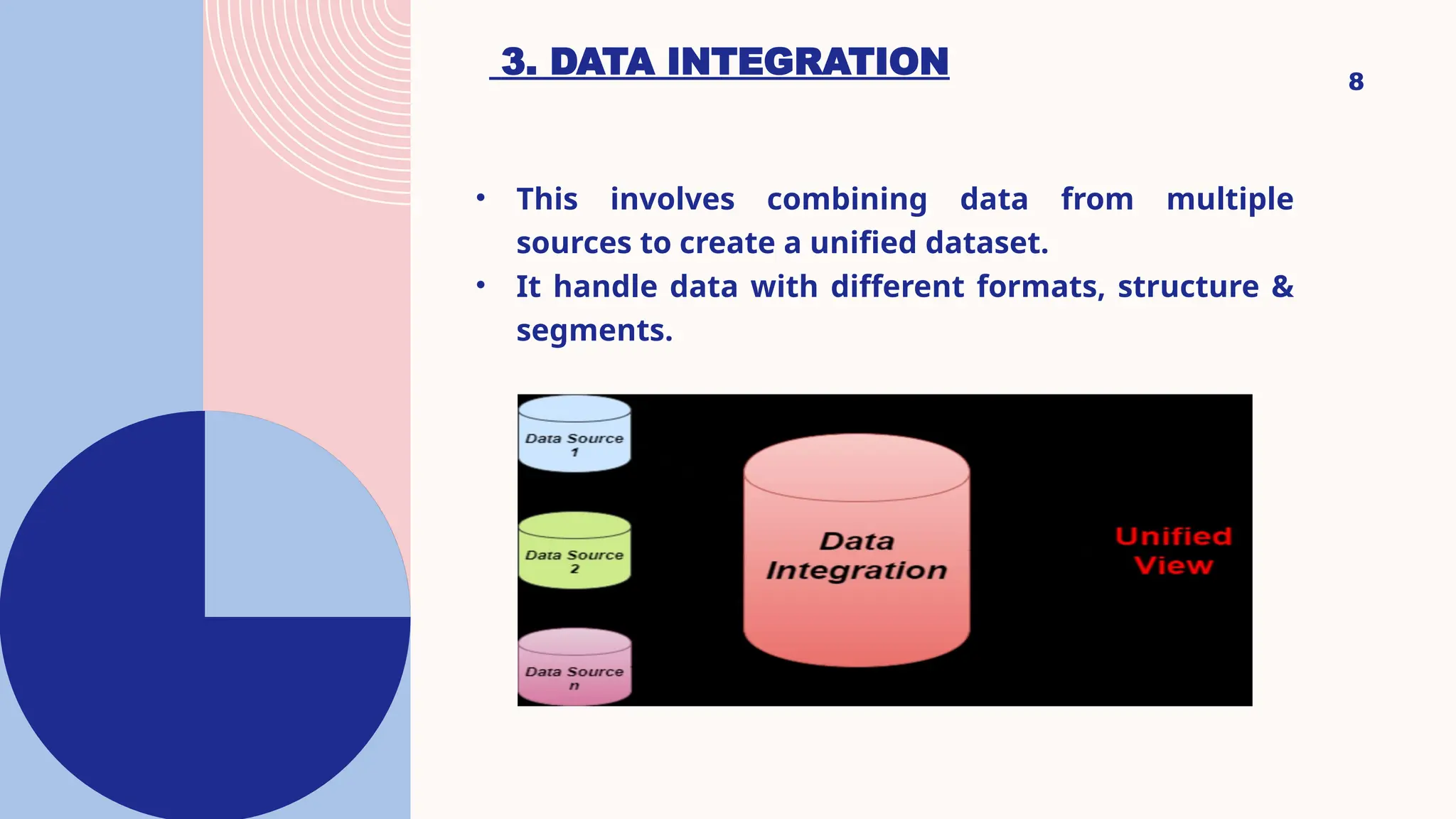 3. DATA INTEGRATION

8

• This involves combining data from multiple sources to create a unified dataset.
• It handle data with different formats, structure & segments.

Data Source 1

Data Source 2

Data Source n

Data Integration

Unified View